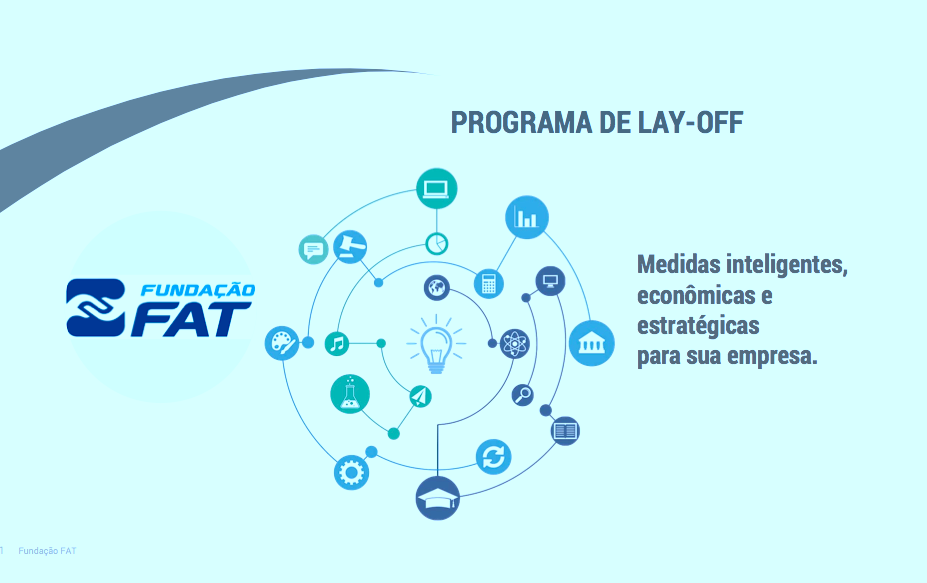 PROGRAMA DE LAY-OFF

FUNDAÇÃO FAT

Medidas inteligentes, econômicas e estratégicas para sua empresa.

1 Fundação FAT